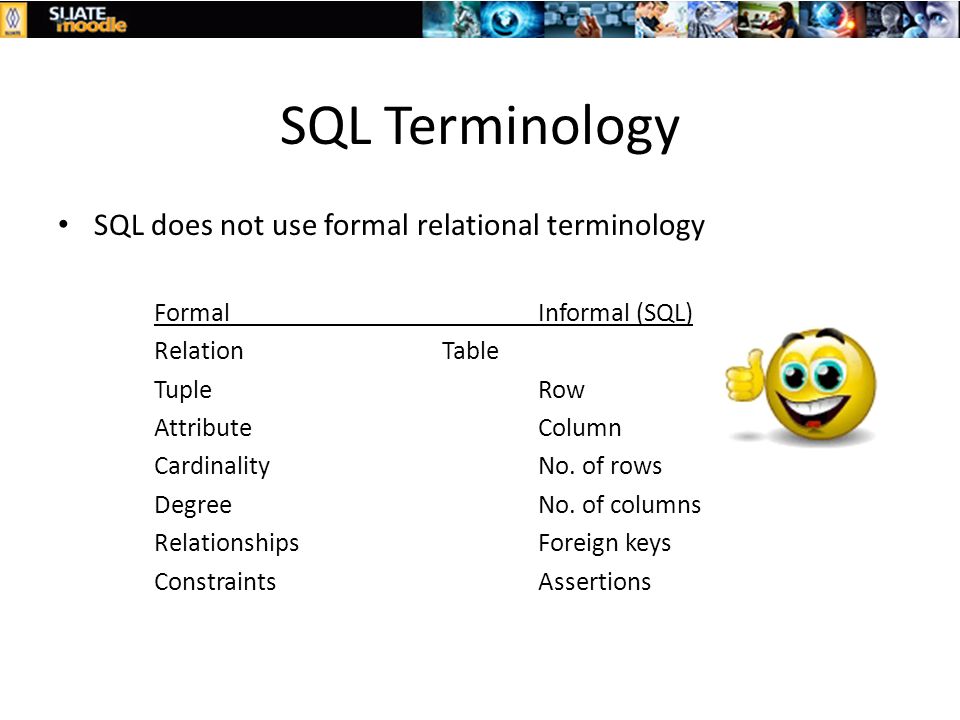 SLIATE moodle

SQL Terminology

• SQL does not use formal relational terminology

| Formal | Informal (SQL) |
|---|---|
| Relation | Table |
| Tuple | Row |
| Attribute | Column |
| Cardinality | No. of rows |
| Degree | No. of columns |
| Relationships | Foreign keys |
| Constraints | Assertions |